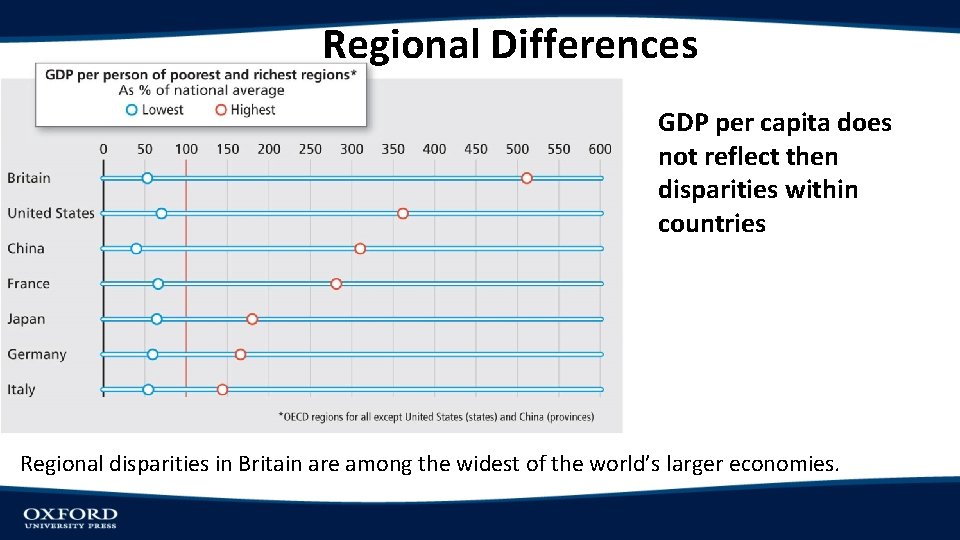 Regional Differences

GDP per person of poorest and richest regions*
As % of national average
Lowest Highest

0 50 100 150 200 250 300 350 400 450 500 550 600

Britain
United States
China
France
Japan
Germany
Italy

*OECD regions for all except United States (states) and China (provinces)

GDP per capita does not reflect then disparities within countries

Regional disparities in Britain are among the widest of the world's larger economies.

OXFORD
UNIVERSITY PRESS